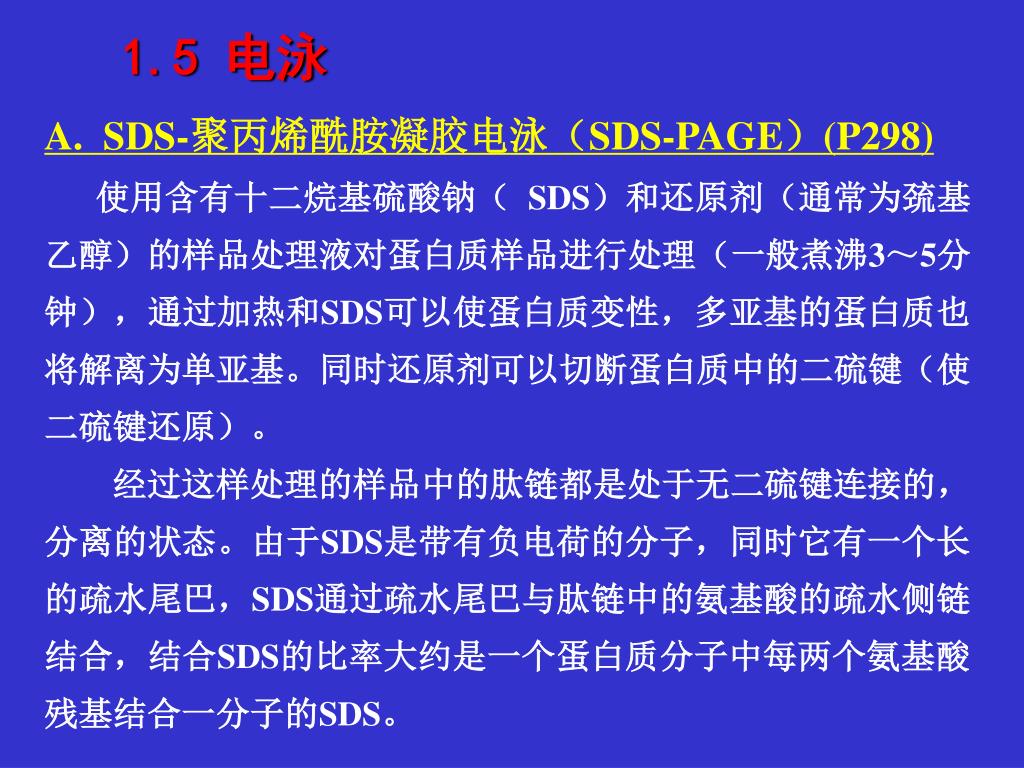 1.5 电泳

A. SDS-聚丙烯酰胺凝胶电泳（SDS-PAGE）(P298)

使用含有十二烷基硫酸钠（ SDS）和还原剂（通常为巯基乙醇）的样品处理液对蛋白质样品进行处理（一般煮沸3～5分钟），通过加热和SDS可以使蛋白质变性，多亚基的蛋白质也将解离为单亚基。同时还原剂可以切断蛋白质中的二硫键（使二硫键还原）。

经过这样处理的样品中的肽链都是处于无二硫键连接的，分离的状态。由于SDS是带有负电荷的分子，同时它有一个长的疏水尾巴，SDS通过疏水尾巴与肽链中的氨基酸的疏水侧链结合，结合SDS的比率大约是一个蛋白质分子中每两个氨基酸残基结合一分子的SDS。